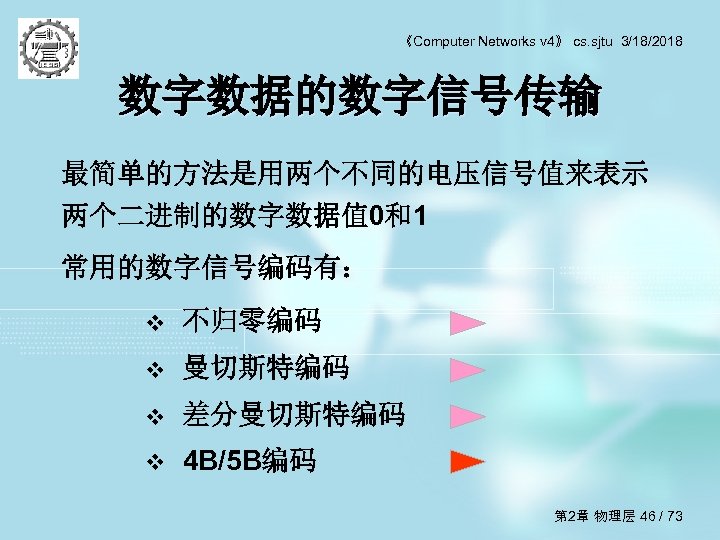 《Computer Networks v4》 cs.sjtu 3/18/2018

数字数据的数字信号传输

最简单的方法是用两个不同的电压信号值来表示两个二进制的数字数据值0和1

常用的数字信号编码有：

❖ 不归零编码

❖ 曼切斯特编码

❖ 差分曼切斯特编码

❖ 4B/5B编码

第2章 物理层 46 / 73